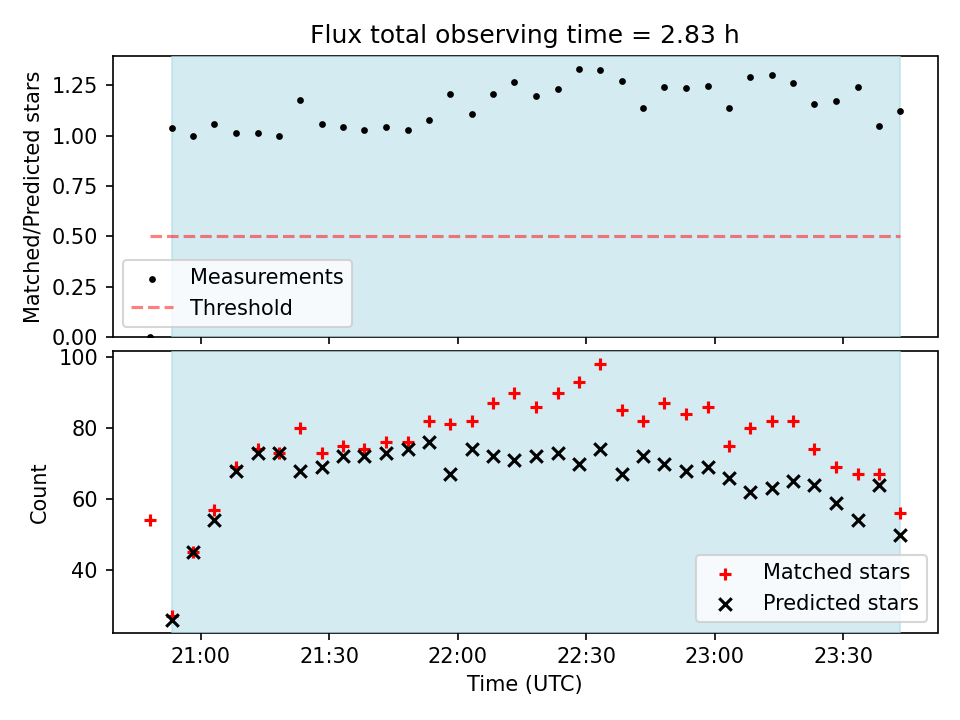 Flux total observing time = 2.83 h

Matched/Predicted stars

1.25
1.00
0.75
0.50
0.25
0.00

Measurements
Threshold

Count

100
80
60
40

Matched stars
Predicted stars

21:00
21:30
22:00
22:30
23:00
23:30

Time (UTC)